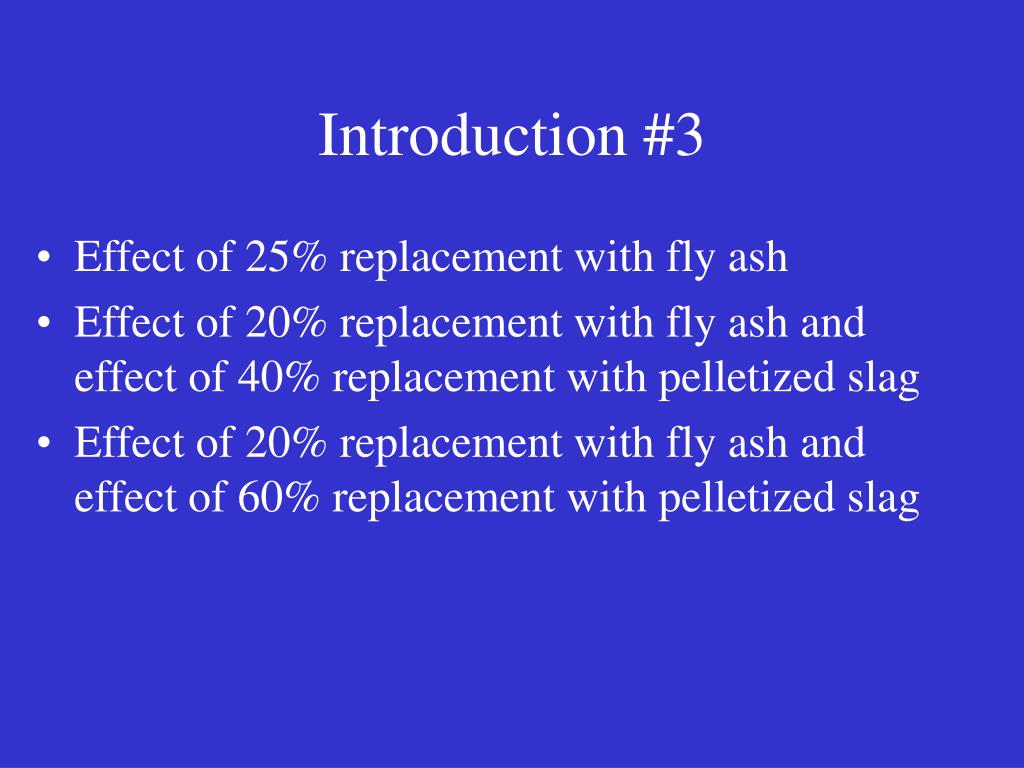 Introduction #3

• Effect of 25% replacement with fly ash
• Effect of 20% replacement with fly ash and effect of 40% replacement with pelletized slag
• Effect of 20% replacement with fly ash and effect of 60% replacement with pelletized slag